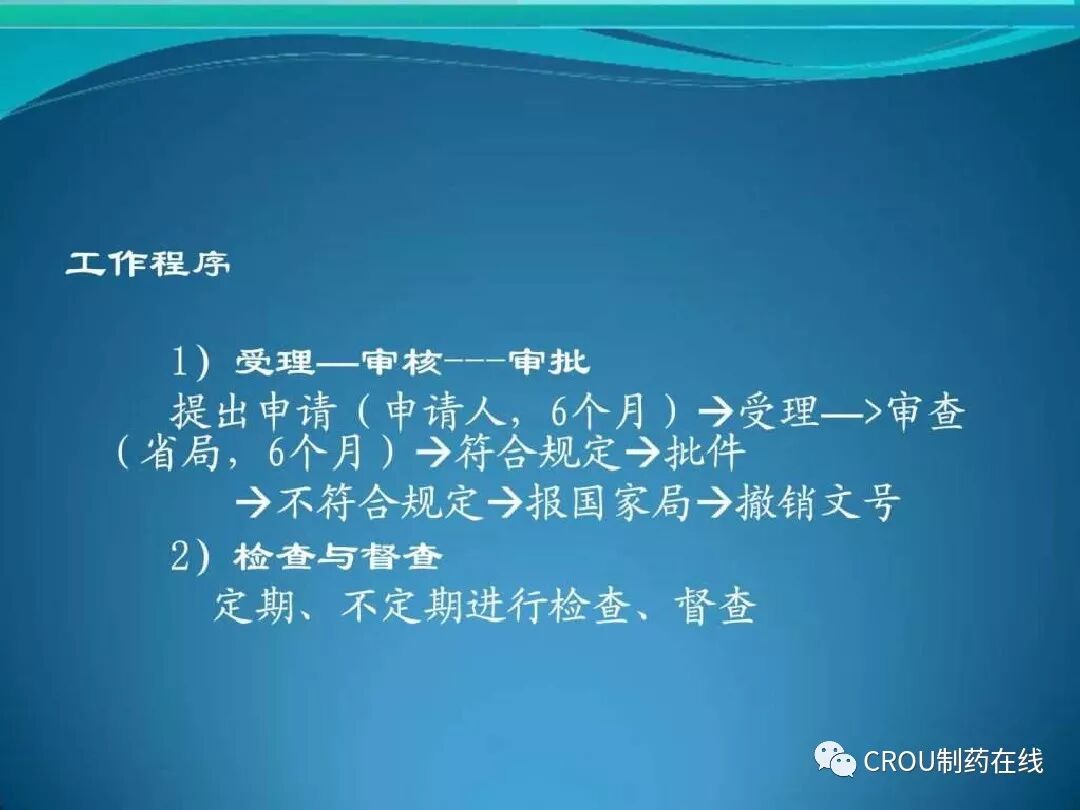 工作程序

1）受理—审核---审批

提出申请（申请人，6个月）→受理—>审查（省局，6个月）→符合规定→批件

→不符合规定→报国家局→撤销文号

2）检查与督查

定期、不定期进行检查、督查

CROU制药在线